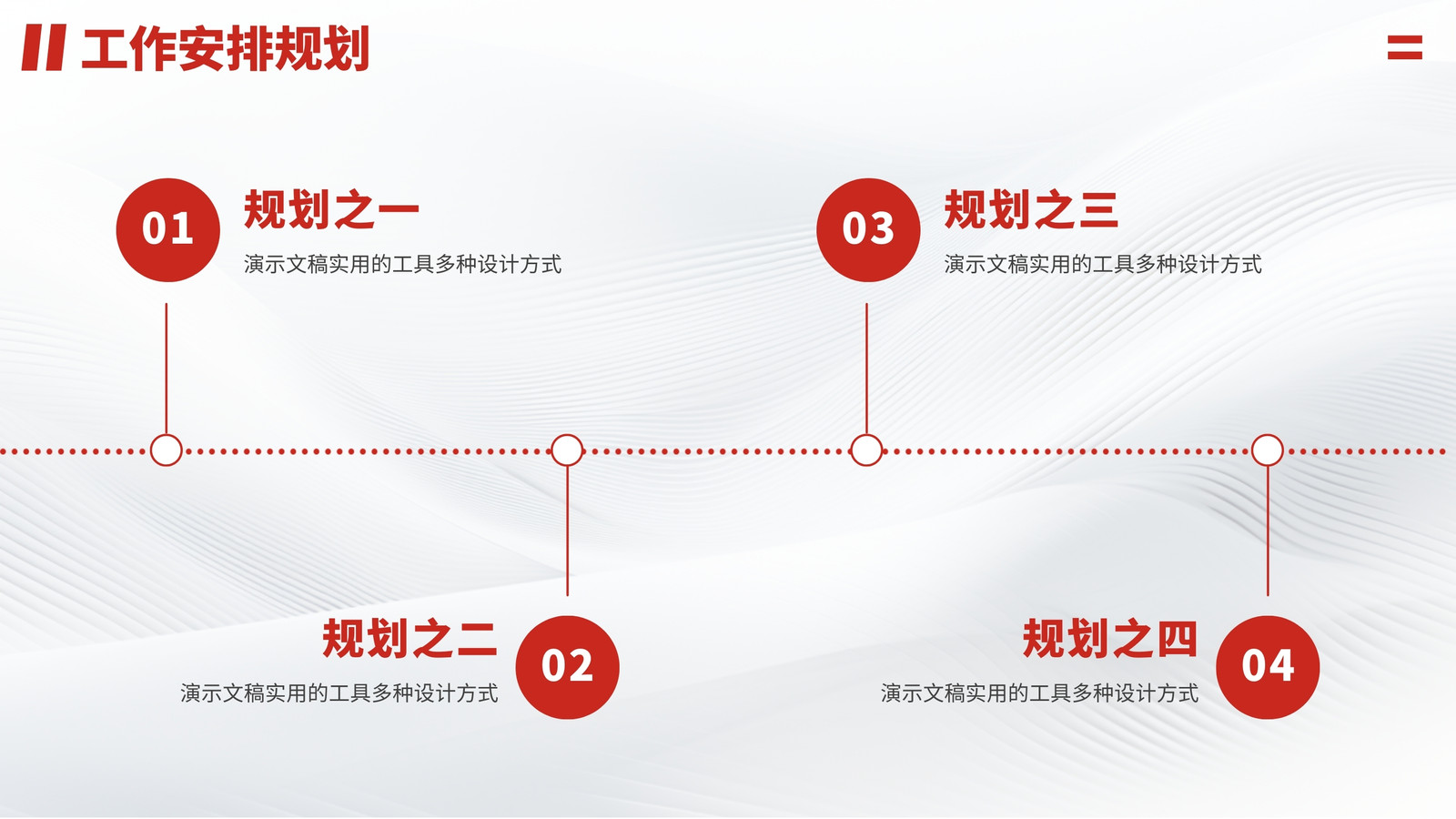 工作安排规划

01
规划之一
演示文稿实用的工具多种设计方式

03
规划之三
演示文稿实用的工具多种设计方式

规划之二
演示文稿实用的工具多种设计方式
02

规划之四
演示文稿实用的工具多种设计方式
04